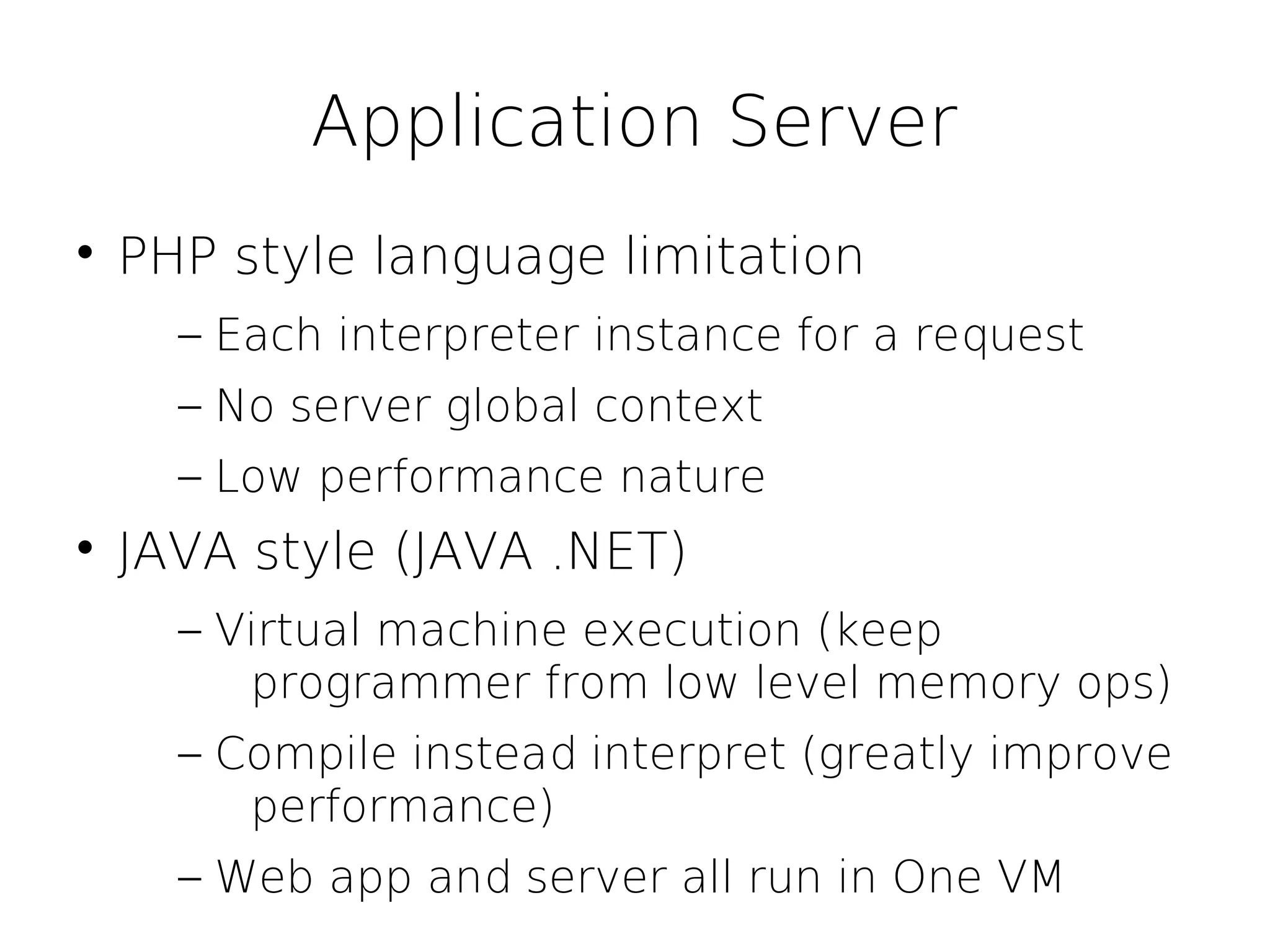 Application Server

• PHP style language limitation

– Each interpreter instance for a request

– No server global context

– Low performance nature

• JAVA style (JAVA .NET)

– Virtual machine execution (keep programmer from low level memory ops)

– Compile instead interpret (greatly improve performance)

– Web app and server all run in One VM